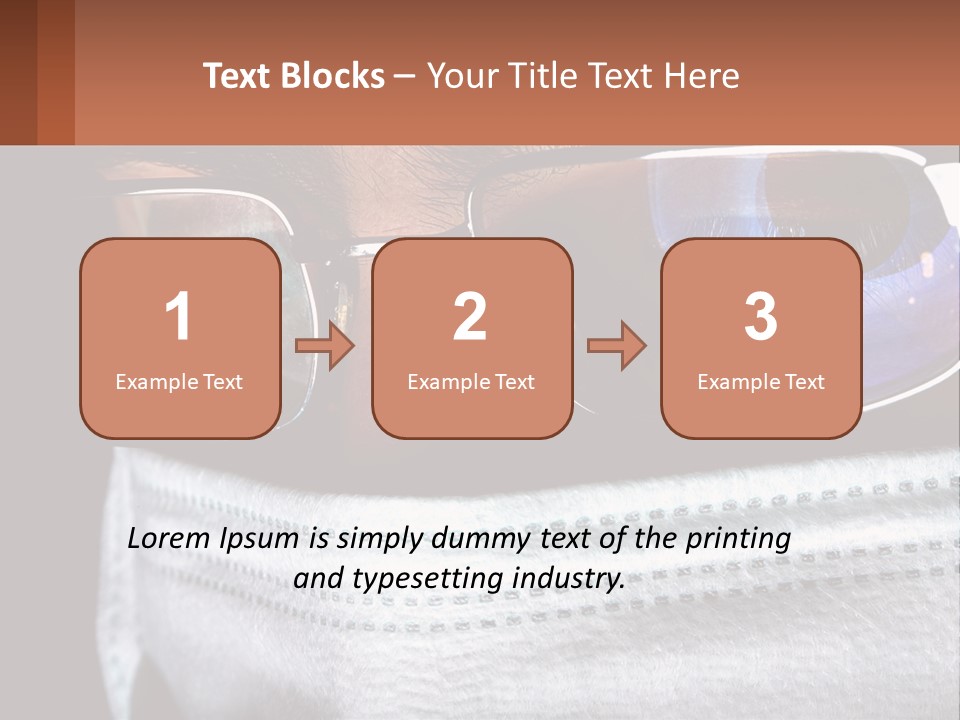 Text Blocks – Your Title Text Here

1
Example Text

2
Example Text

3
Example Text

Lorem Ipsum is simply dummy text of the printing and typesetting industry.